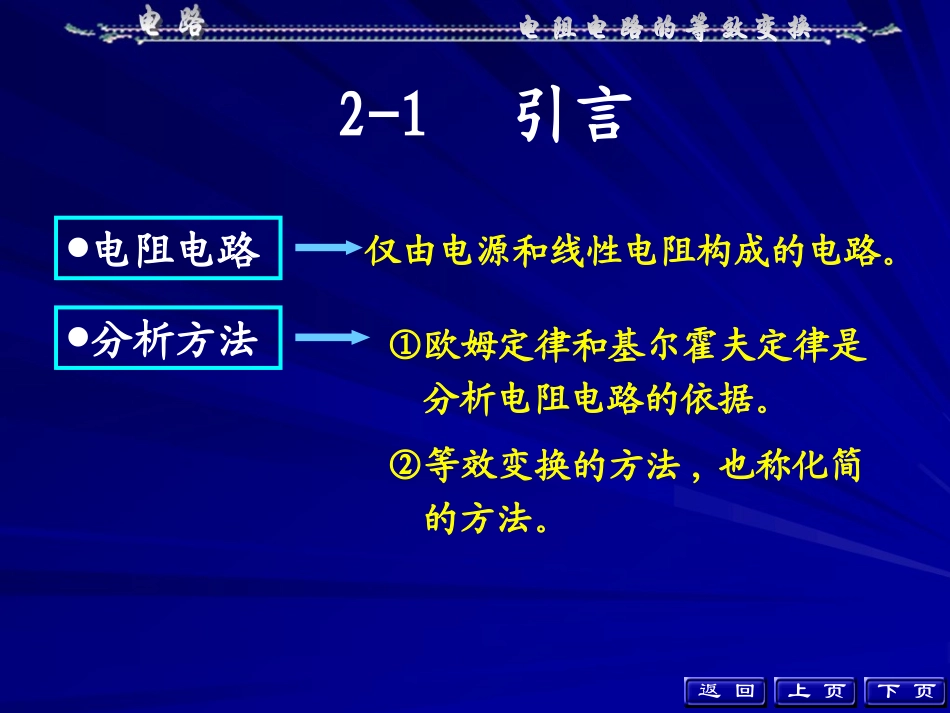 电路　　电阻电路的等效变换

2-1　引言

●电阻电路

仅由电源和线性电阻构成的电路。

●分析方法

①欧姆定律和基尔霍夫定律是分析电阻电路的依据。

②等效变换的方法，也称化简的方法。

返回　上页　下页